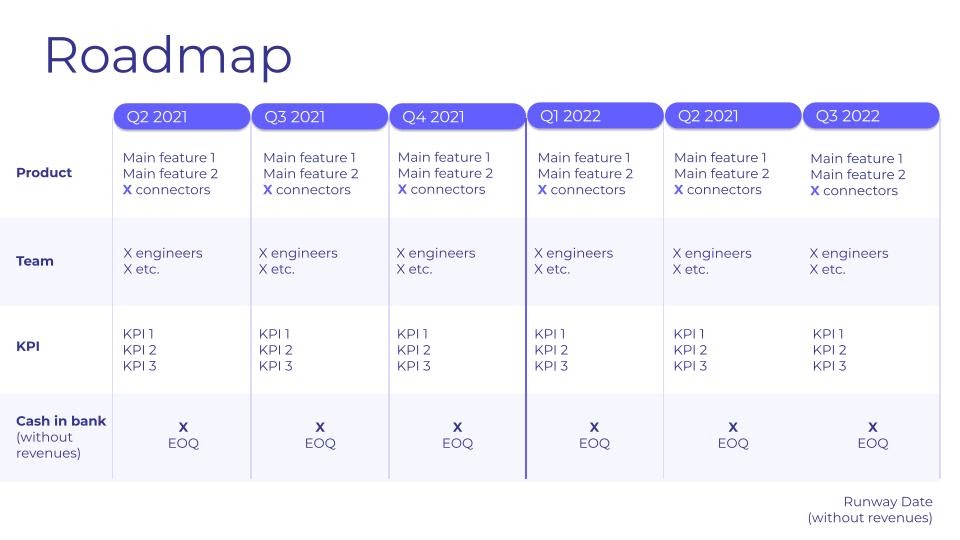 Roadmap

| | Q2 2021 | Q3 2021 | Q4 2021 | Q1 2022 | Q2 2021 | Q3 2022 |
|---|---|---|---|---|---|---|
| Product | Main feature 1 Main feature 2 X connectors | Main feature 1 Main feature 2 X connectors | Main feature 1 Main feature 2 X connectors | Main feature 1 Main feature 2 X connectors | Main feature 1 Main feature 2 X connectors | Main feature 1 Main feature 2 X connectors |
| Team | X engineers X etc. | X engineers X etc. | X engineers X etc. | X engineers X etc. | X engineers X etc. | X engineers X etc. |
| KPI | KPI 1 KPI 2 KPI 3 | KPI 1 KPI 2 KPI 3 | KPI 1 KPI 2 KPI 3 | KPI 1 KPI 2 KPI 3 | KPI 1 KPI 2 KPI 3 | KPI 1 KPI 2 KPI 3 |
| Cash in bank (without revenues) | X EOQ | X EOQ | X EOQ | X EOQ | X EOQ | X EOQ |

Runway Date (without revenues)